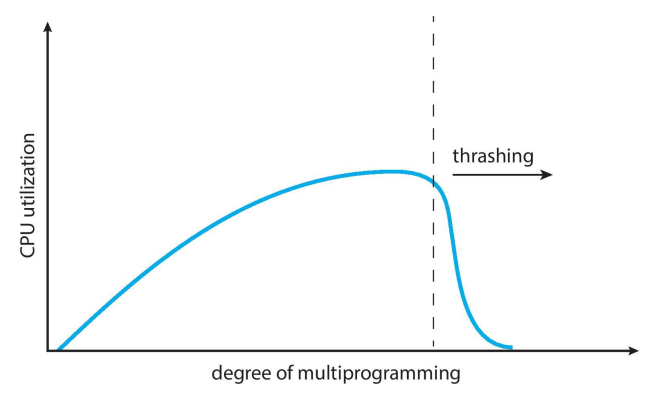 CPU utilization

thrashing

degree of multiprogramming